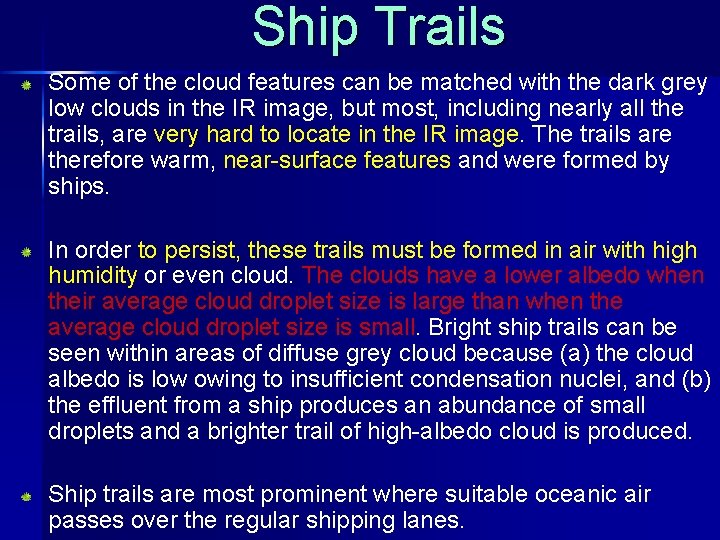 Ship Trails

Some of the cloud features can be matched with the dark grey low clouds in the IR image, but most, including nearly all the trails, are very hard to locate in the IR image. The trails are therefore warm, near-surface features and were formed by ships.

In order to persist, these trails must be formed in air with high humidity or even cloud. The clouds have a lower albedo when their average cloud droplet size is large than when the average cloud droplet size is small. Bright ship trails can be seen within areas of diffuse grey cloud because (a) the cloud albedo is low owing to insufficient condensation nuclei, and (b) the effluent from a ship produces an abundance of small droplets and a brighter trail of high-albedo cloud is produced.

Ship trails are most prominent where suitable oceanic air passes over the regular shipping lanes.